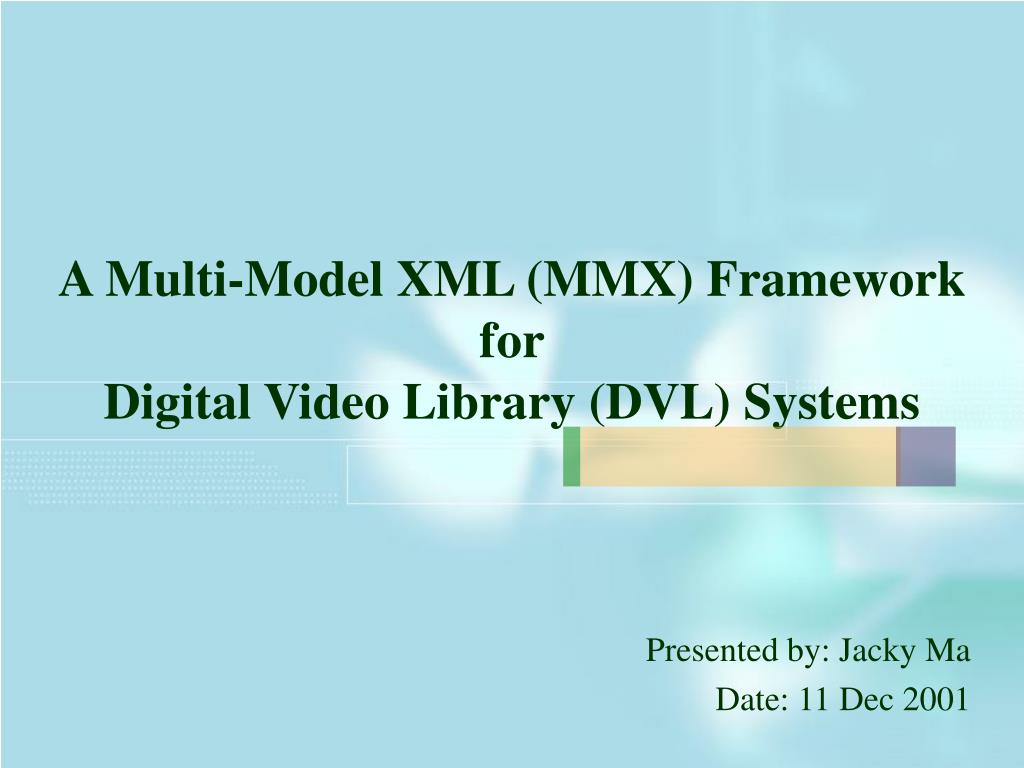 A Multi-Model XML (MMX) Framework
for
Digital Video Library (DVL) Systems

Presented by: Jacky Ma
Date: 11 Dec 2001